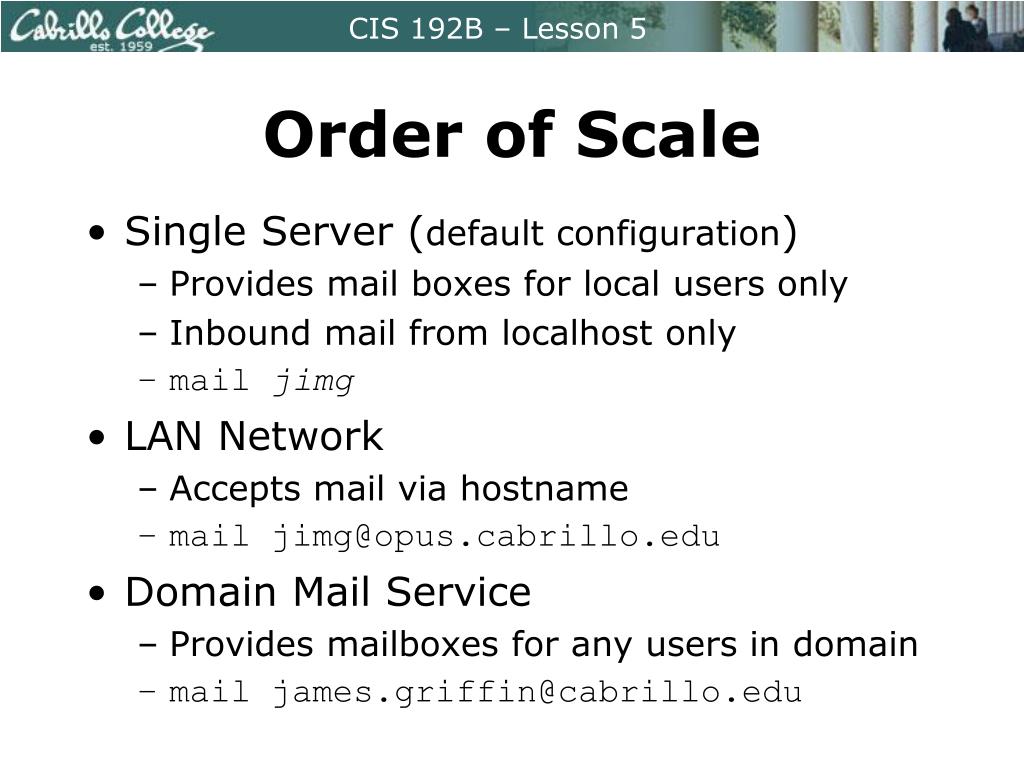 Cabrillo College est. 1959

CIS 192B – Lesson 5

Order of Scale

• Single Server (default configuration)
– Provides mail boxes for local users only
– Inbound mail from localhost only
– mail jimg

• LAN Network
– Accepts mail via hostname
– mail jimg@opus.cabrillo.edu

• Domain Mail Service
– Provides mailboxes for any users in domain
– mail james.griffin@cabrillo.edu